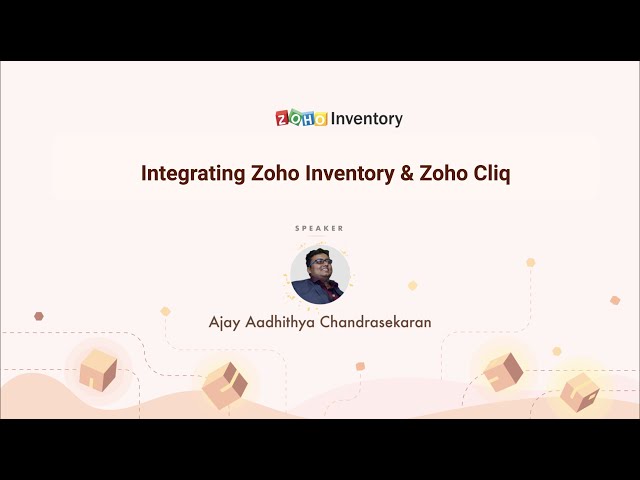 ZOHO Inventory

Integrating Zoho Inventory & Zoho Cliq

SPEAKER

Ajay Aadhithya Chandrasekaran